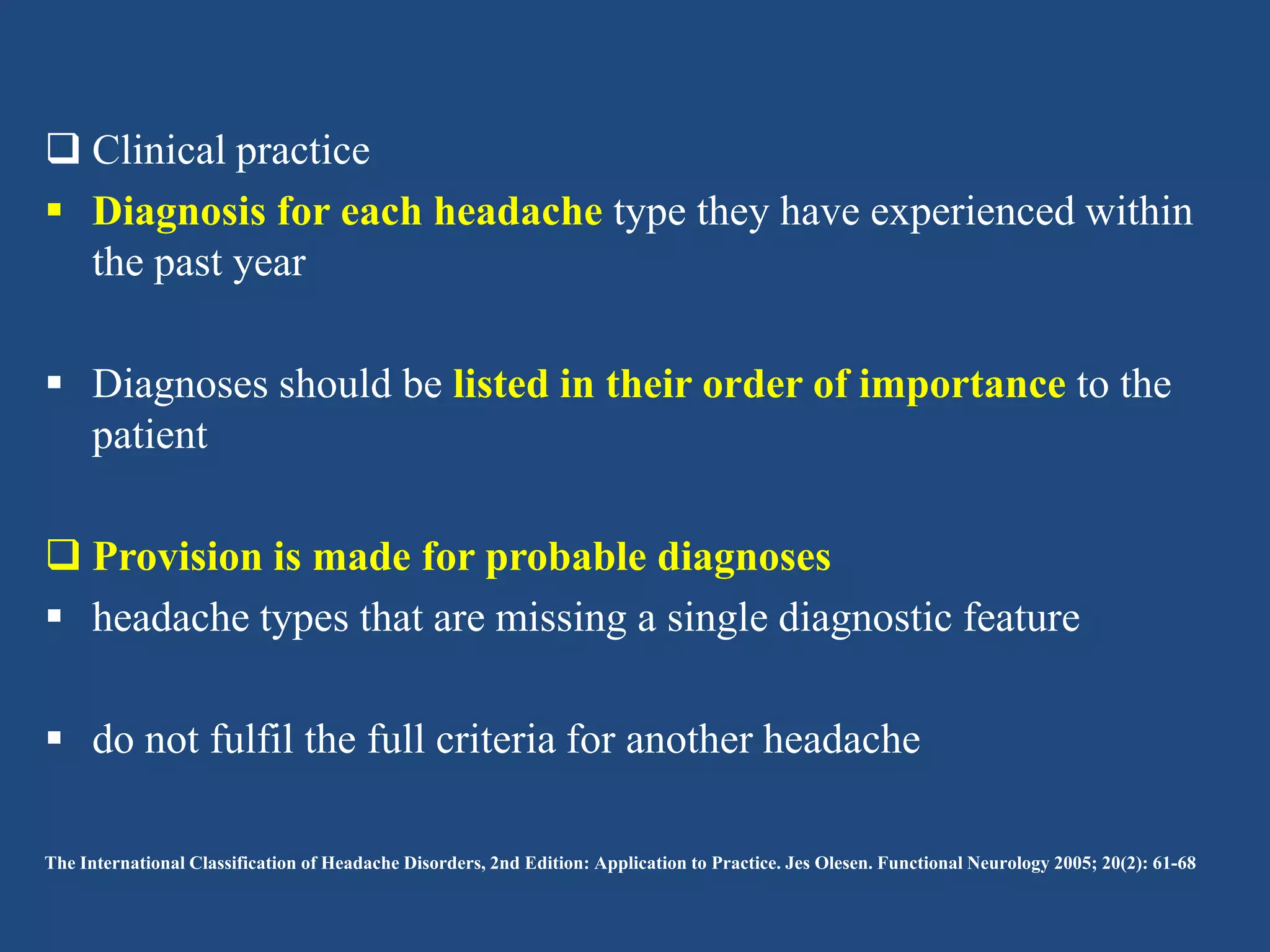 ❑ Clinical practice

▪ Diagnosis for each headache type they have experienced within the past year

▪ Diagnoses should be listed in their order of importance to the patient

❑ Provision is made for probable diagnoses

▪ headache types that are missing a single diagnostic feature

▪ do not fulfil the full criteria for another headache

The International Classification of Headache Disorders, 2nd Edition: Application to Practice. Jes Olesen. Functional Neurology 2005; 20(2): 61-68